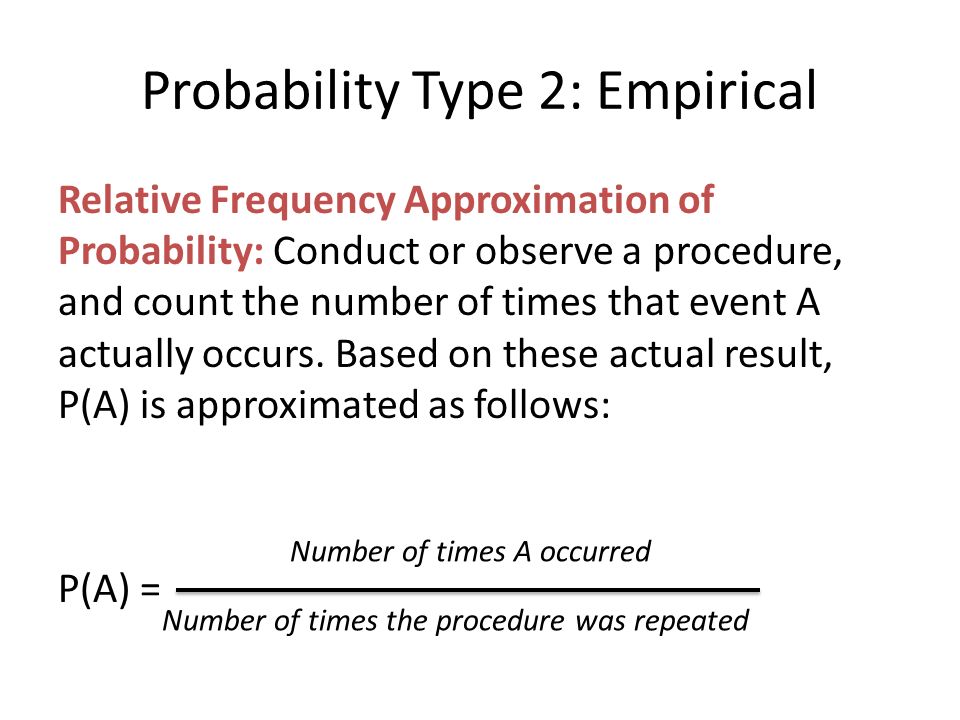 Probability Type 2: Empirical

Relative Frequency Approximation of Probability: Conduct or observe a procedure, and count the number of times that event A actually occurs. Based on these actual result, P(A) is approximated as follows:

$P(A) = \frac{\text{Number of times A occurred}}{\text{Number of times the procedure was repeated}}$